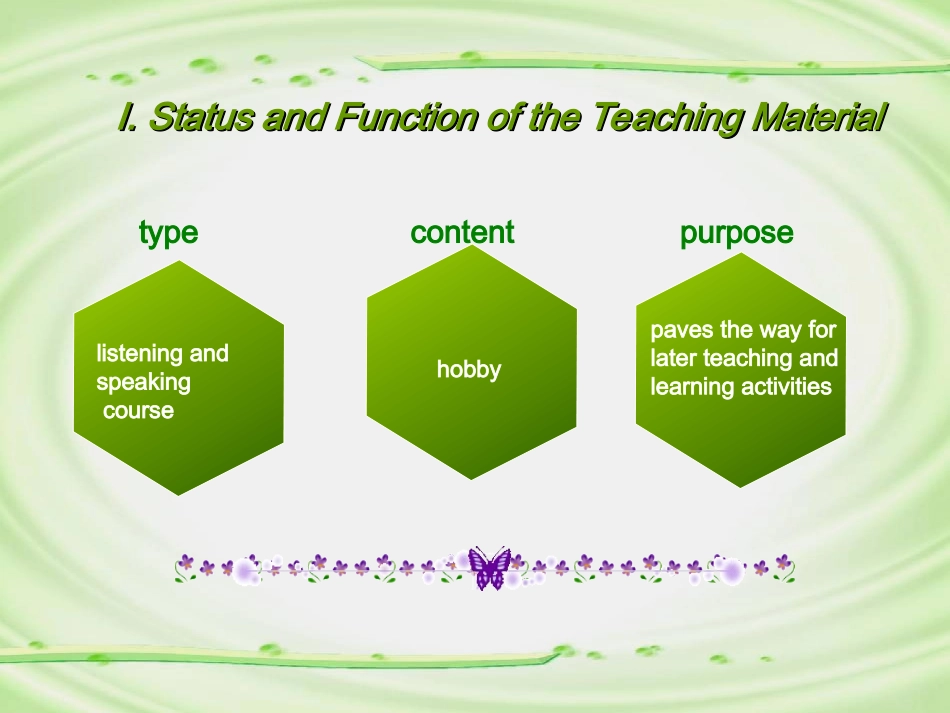 I. Status and Function of the Teaching Material

type

listening and speaking course

content

hobby

purpose

paves the way for later teaching and learning activities